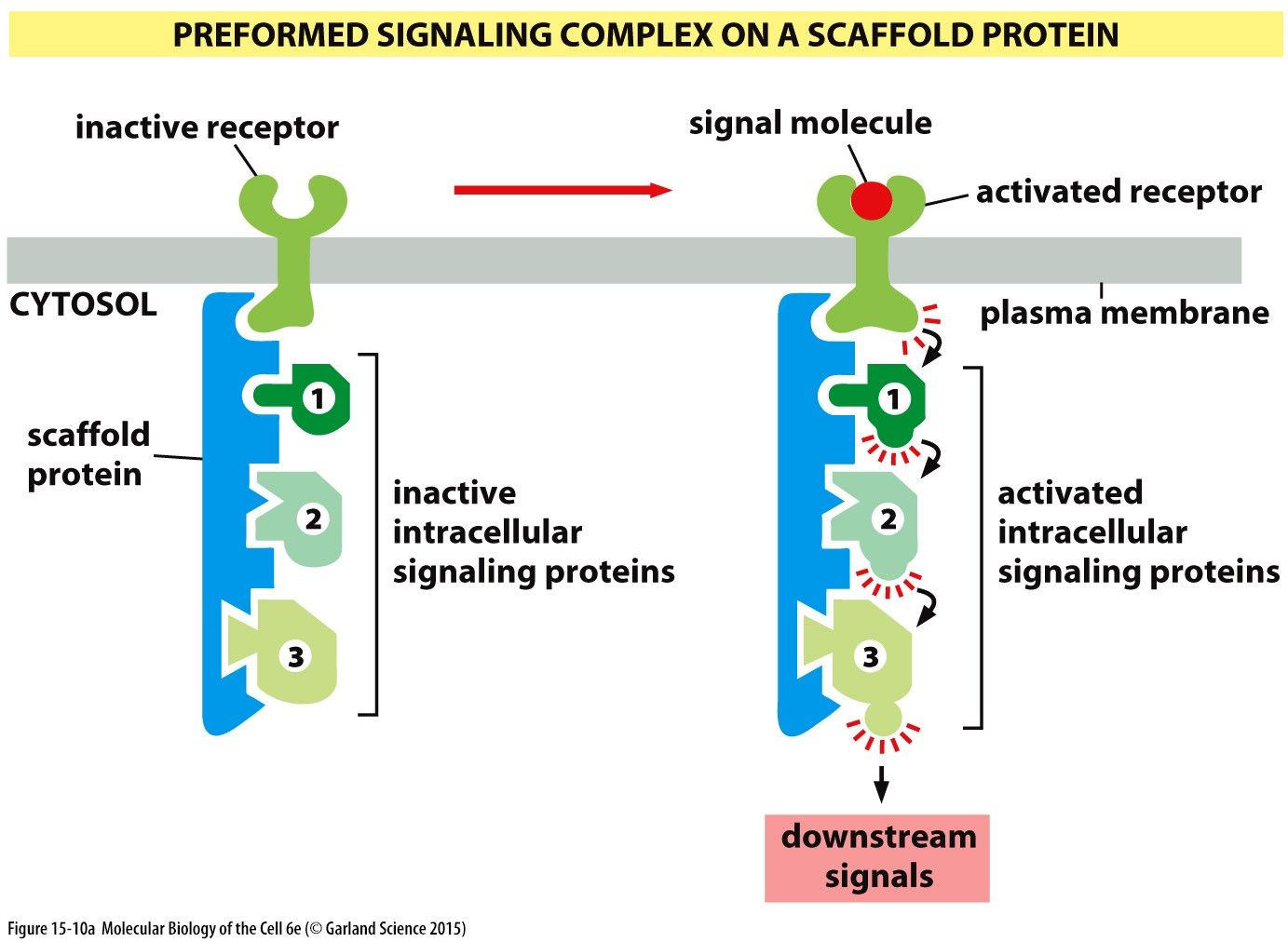 PREFORMED SIGNALING COMPLEX ON A SCAFFOLD PROTEIN

inactive receptor

signal molecule

activated receptor

CYTOSOL

plasma membrane

scaffold protein

1

2

3

inactive intracellular signaling proteins

1

2

3

activated intracellular signaling proteins

downstream signals

Figure 15-10a Molecular Biology of the Cell 6e (© Garland Science 2015)